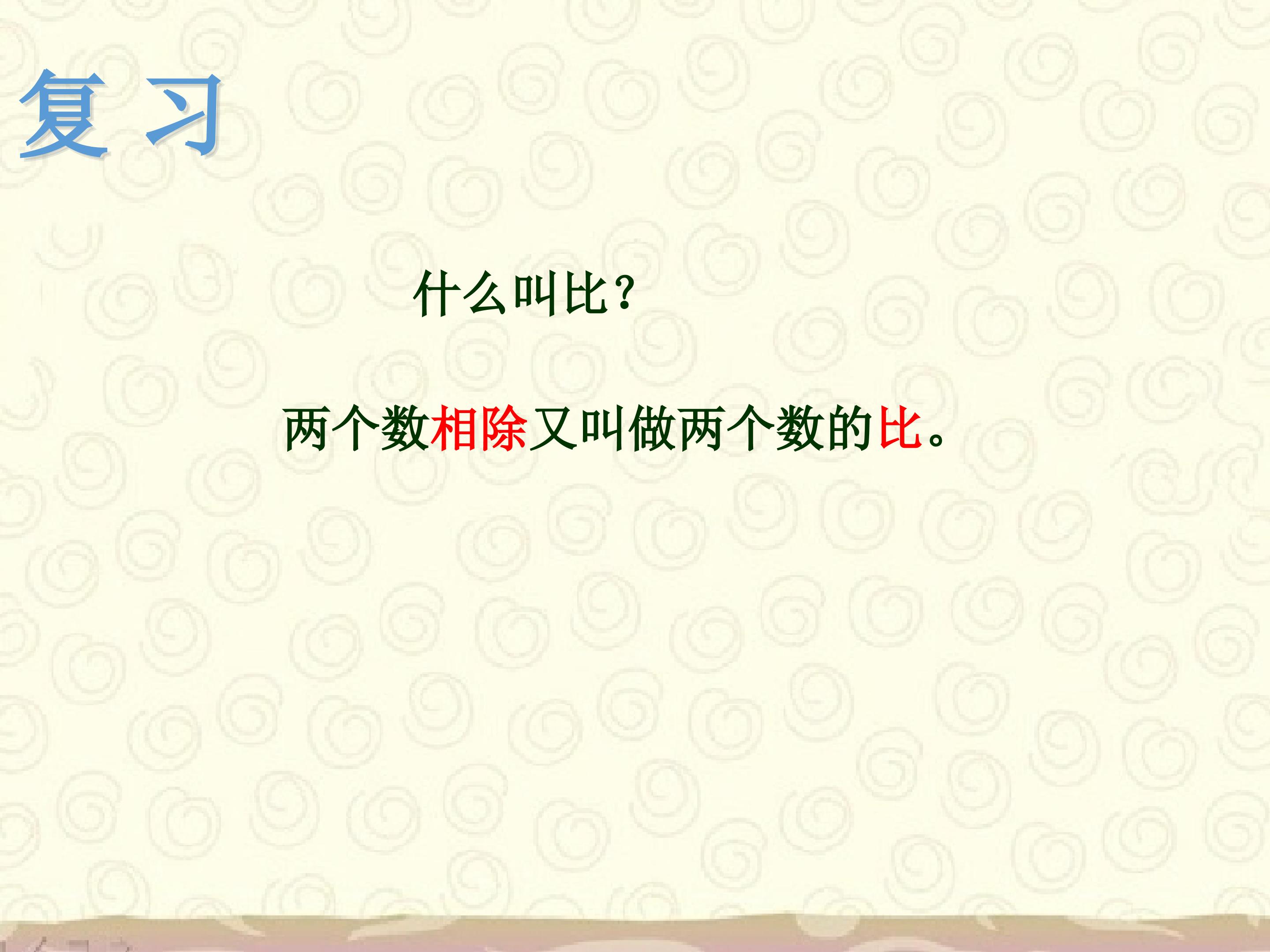 复 习

什么叫比？

两个数相除又叫做两个数的比。